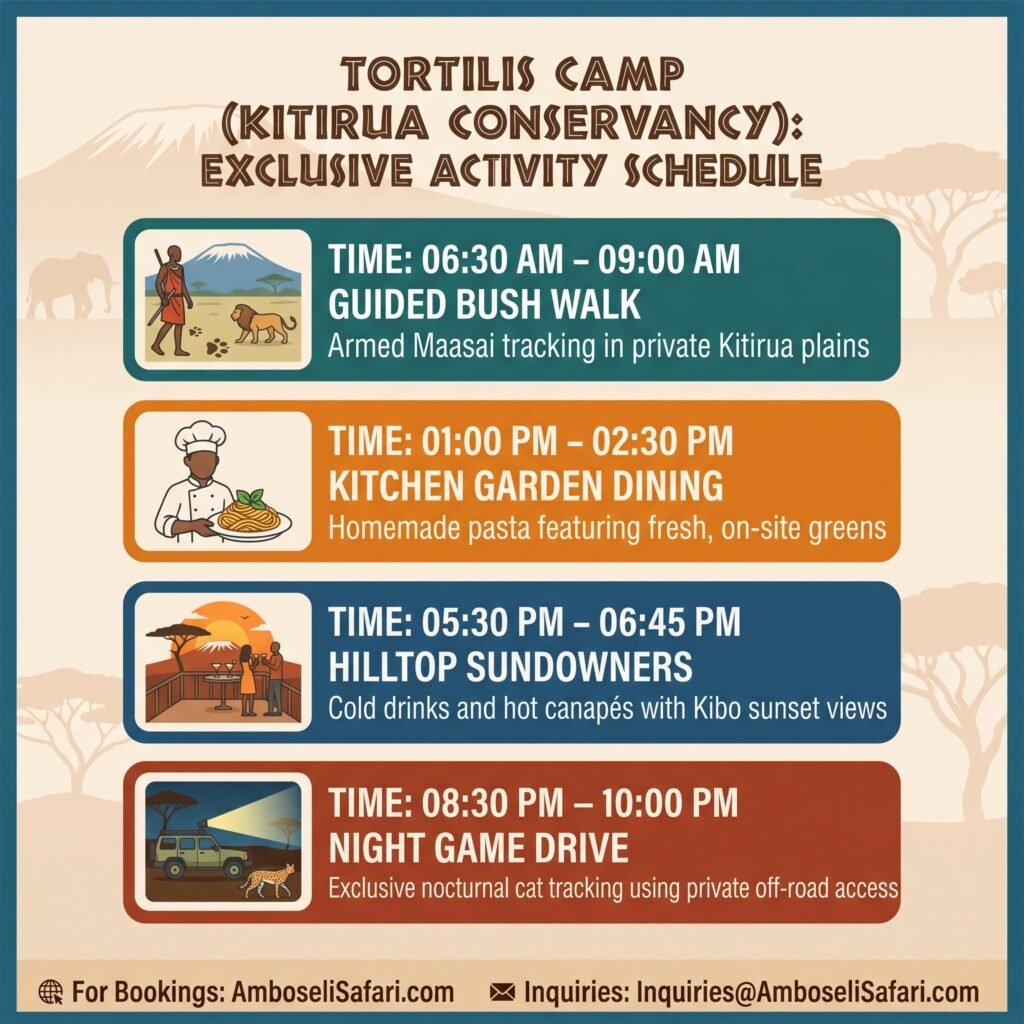 TORTILIS CAMP (KITIRUA CONSERVANCY): EXCLUSIVE ACTIVITY SCHEDULE

TIME: 06:30 AM – 09:00 AM
GUIDED BUSH WALK
Armed Maasai tracking in private Kitirua plains

TIME: 01:00 PM – 02:30 PM
KITCHEN GARDEN DINING
Homemade pasta featuring fresh, on-site greens

TIME: 05:30 PM – 06:45 PM
HILLTOP SUNDOWNERS
Cold drinks and hot canapés with Kibo sunset views

TIME: 08:30 PM – 10:00 PM
NIGHT GAME DRIVE
Exclusive nocturnal cat tracking using private off-road access

For Bookings: AmboseliSafari.com
Inquiries: Inquiries@AmboseliSafari.com